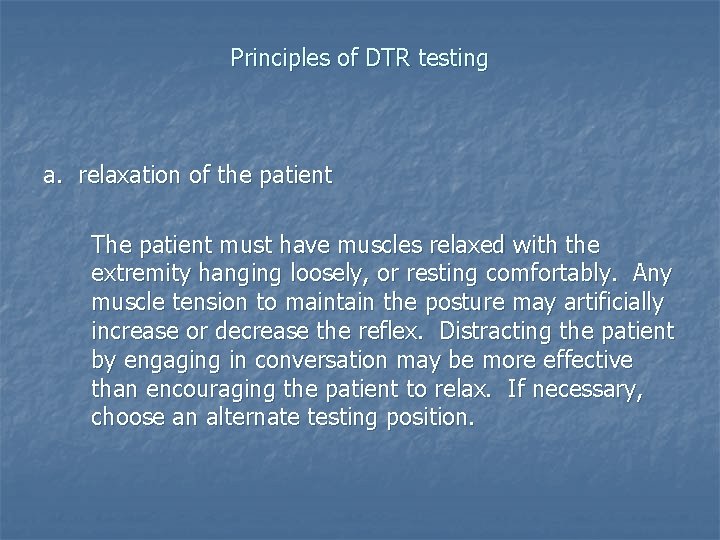 Principles of DTR testing

a. relaxation of the patient

The patient must have muscles relaxed with the extremity hanging loosely, or resting comfortably. Any muscle tension to maintain the posture may artificially increase or decrease the reflex. Distracting the patient by engaging in conversation may be more effective than encouraging the patient to relax. If necessary, choose an alternate testing position.